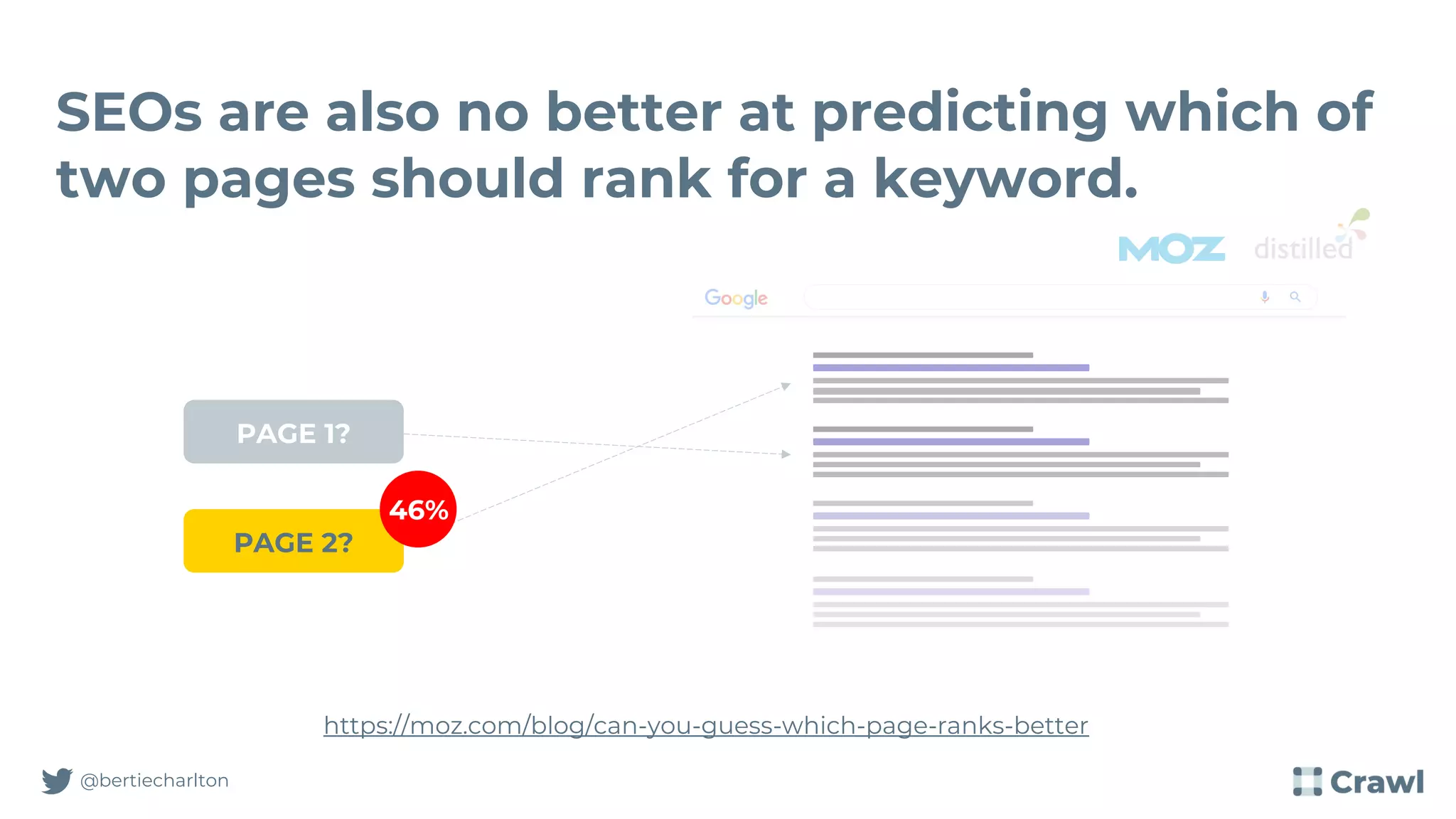 SEOs are also no better at predicting which of two pages should rank for a keyword.

MOZ distilled

Google

PAGE 1?

46%

PAGE 2?

https://moz.com/blog/can-you-guess-which-page-ranks-better

@bertiecharlton

Crawl